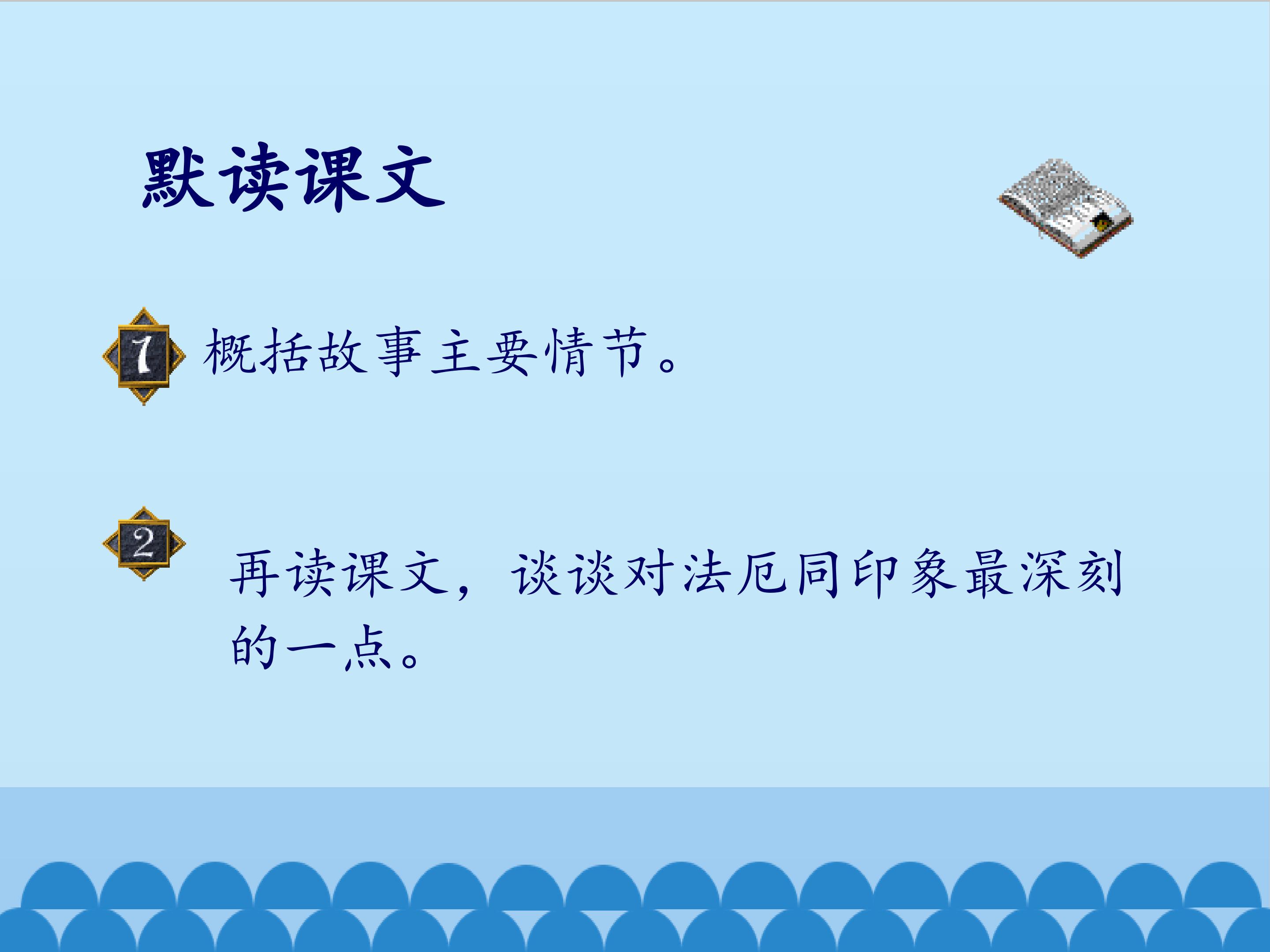 默读课文

1 概括故事主要情节。

2 再读课文，谈谈对法厄同印象最深刻的一点。